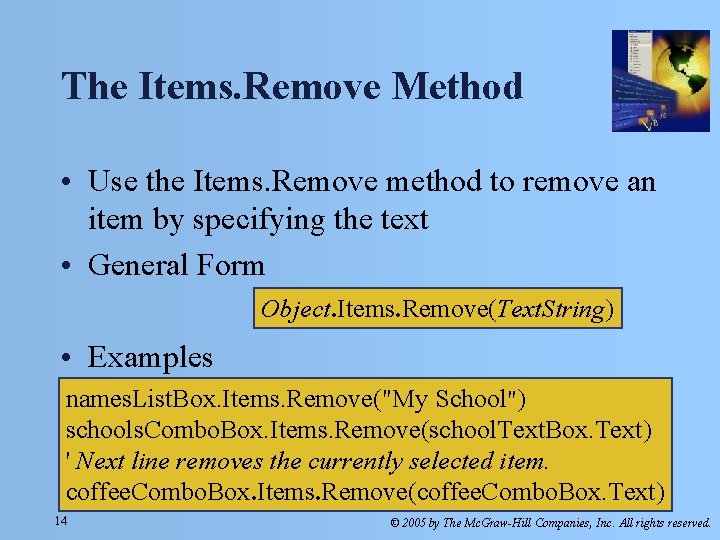 The Items.Remove Method

• Use the Items.Remove method to remove an item by specifying the text

• General Form

Object.Items.Remove(TextString)

• Examples

namesListBox.Items.Remove("My School")
schoolsComboBox.Items.Remove(schoolTextBox.Text)
' Next line removes the currently selected item.
coffeeComboBox.Items.Remove(coffeeComboBox.Text)

14

© 2005 by The McGraw-Hill Companies, Inc. All rights reserved.